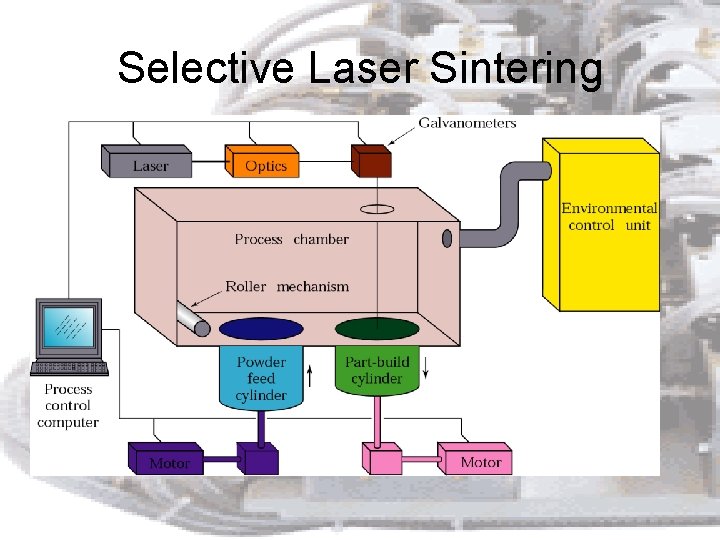 Selective Laser Sintering

Galvanometers

Laser

Optics

Environmental control unit

Process chamber

Roller mechanism

Powder feed cylinder

Part-build cylinder

Process control computer

Motor

Motor